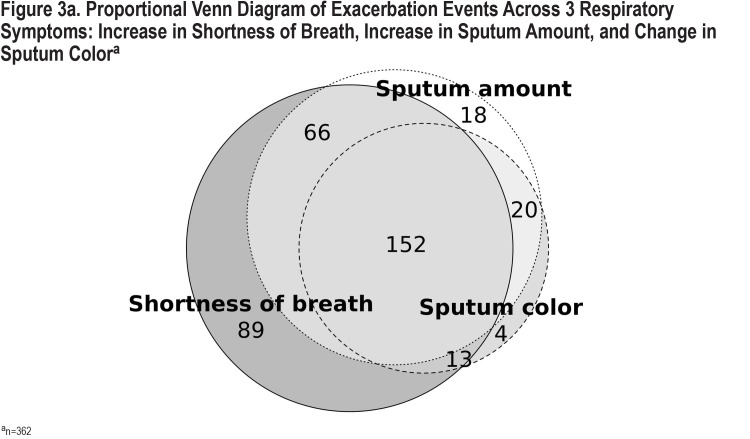 Figure 3a. Proportional Venn Diagram of Exacerbation Events Across 3 Respiratory Symptoms: Increase in Shortness of Breath, Increase in Sputum Amount, and Change in Sputum Color$^a$

Sputum amount

18

66

20

152

Shortness of breath

Sputum color

89

4

13

$^a$n=362